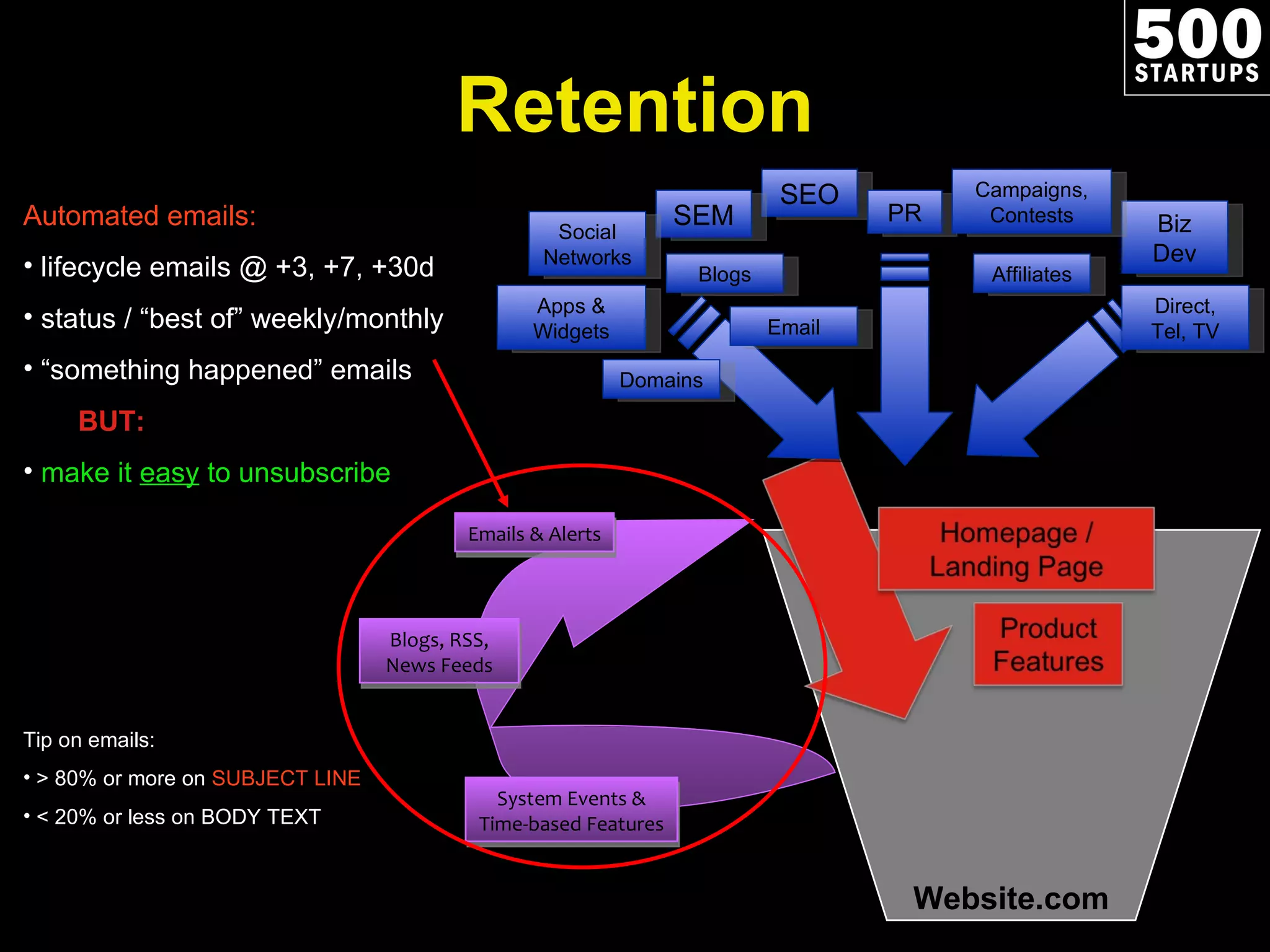 500 STARTUPS

Retention

Automated emails:

• lifecycle emails @ +3, +7, +30d

• status / “best of” weekly/monthly

• “something happened” emails

BUT:

• make it easy to unsubscribe

Tip on emails:

• > 80% or more on SUBJECT LINE

• < 20% or less on BODY TEXT

Social Networks

SEM

SEO

PR

Campaigns, Contests

Biz Dev

Blogs

Affiliates

Apps & Widgets

Email

Direct, Tel, TV

Domains

Emails & Alerts

Blogs, RSS, News Feeds

System Events & Time-based Features

Homepage / Landing Page

Product Features

Website.com